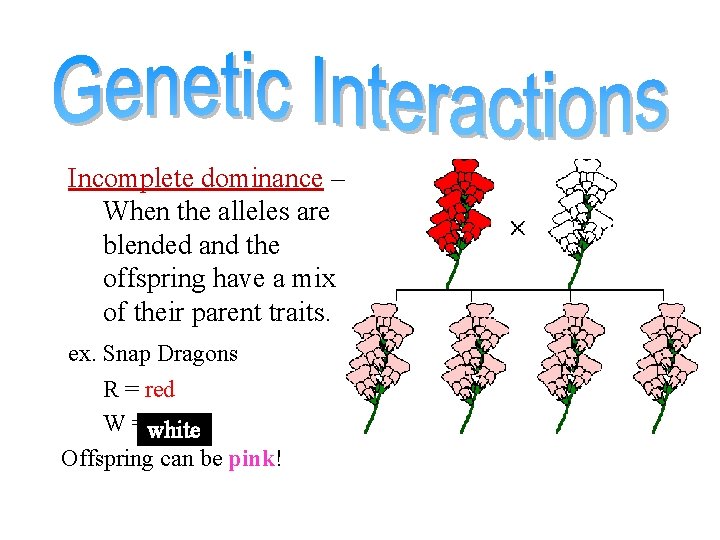 Genetic Interactions

Incomplete dominance – When the alleles are blended and the offspring have a mix of their parent traits.

ex. Snap Dragons

R = red

W = white

Offspring can be pink!

×